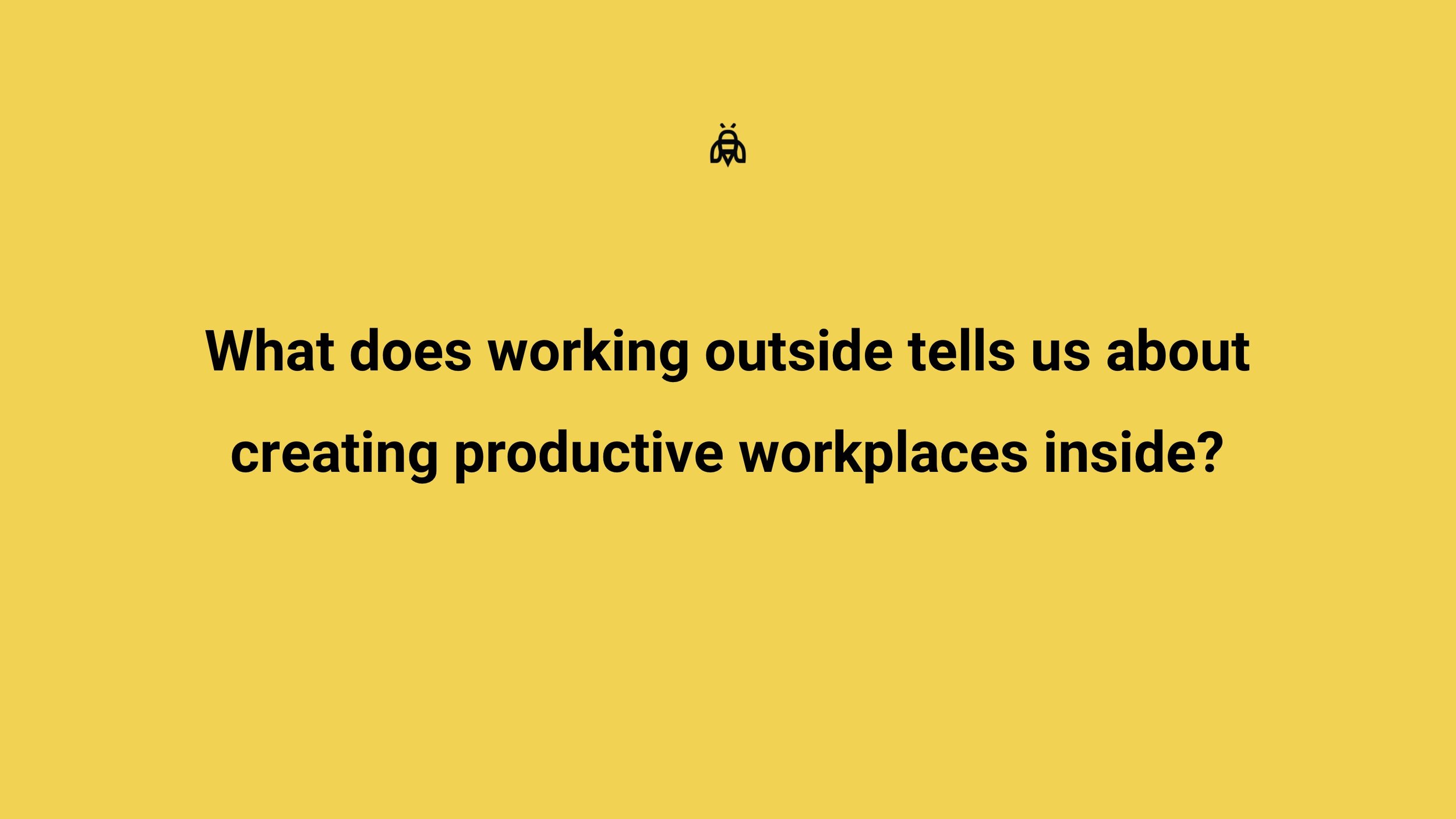 What does working outside tells us about creating productive workplaces inside?